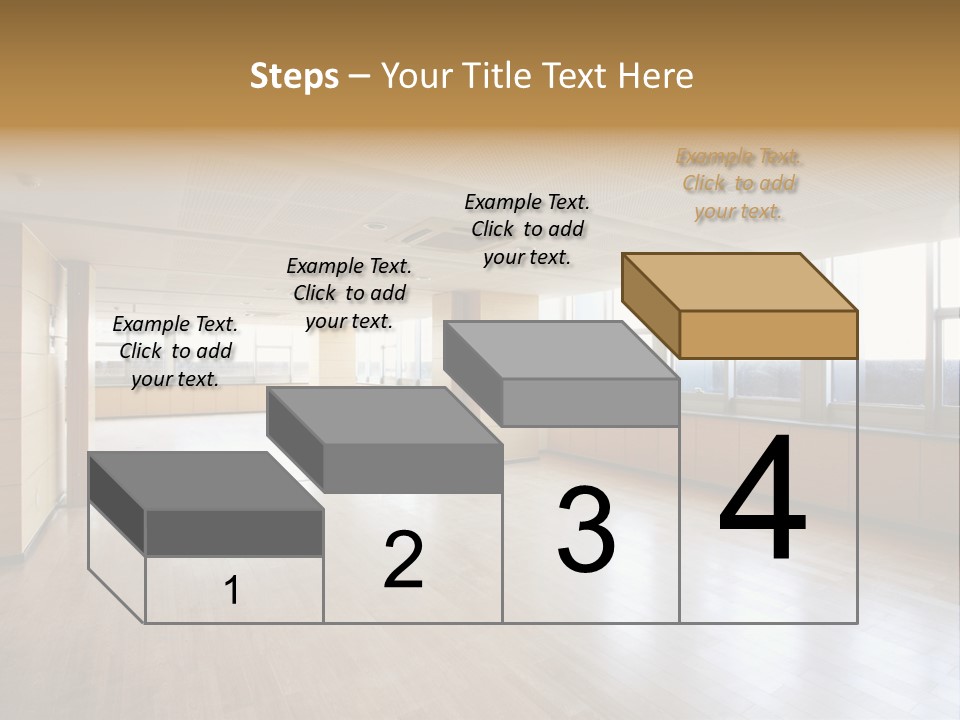 Steps – Your Title Text Here

Example Text. Click to add your text.

Example Text. Click to add your text.

Example Text. Click to add your text.

Example Text. Click to add your text.

1

2

3

4